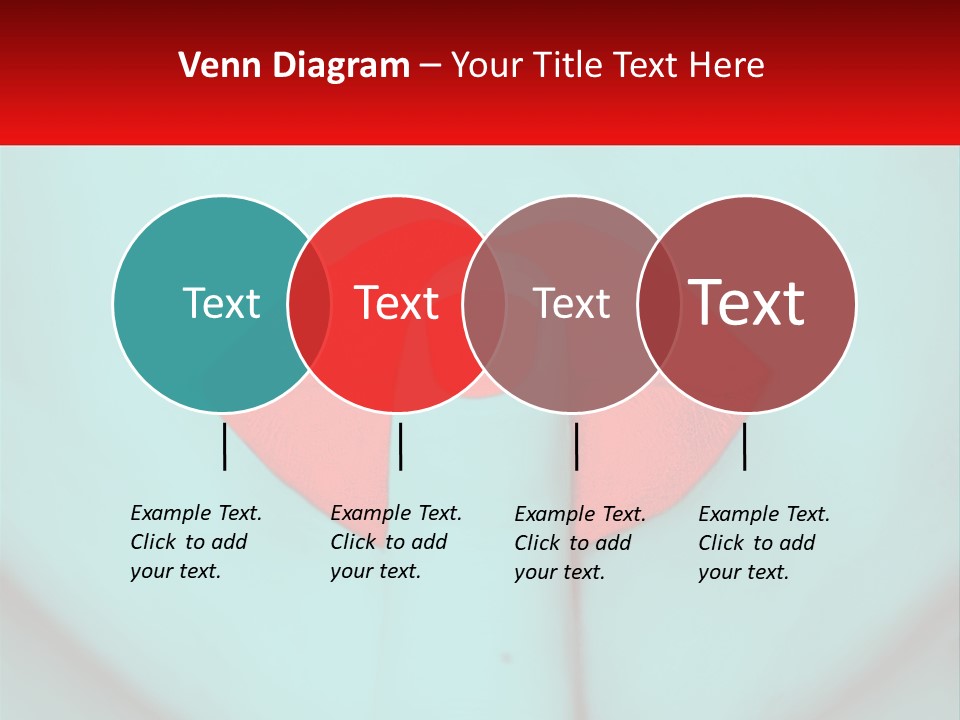 Venn Diagram – Your Title Text Here

Text

Text

Text

Text

Example Text. Click to add your text.

Example Text. Click to add your text.

Example Text. Click to add your text.

Example Text. Click to add your text.